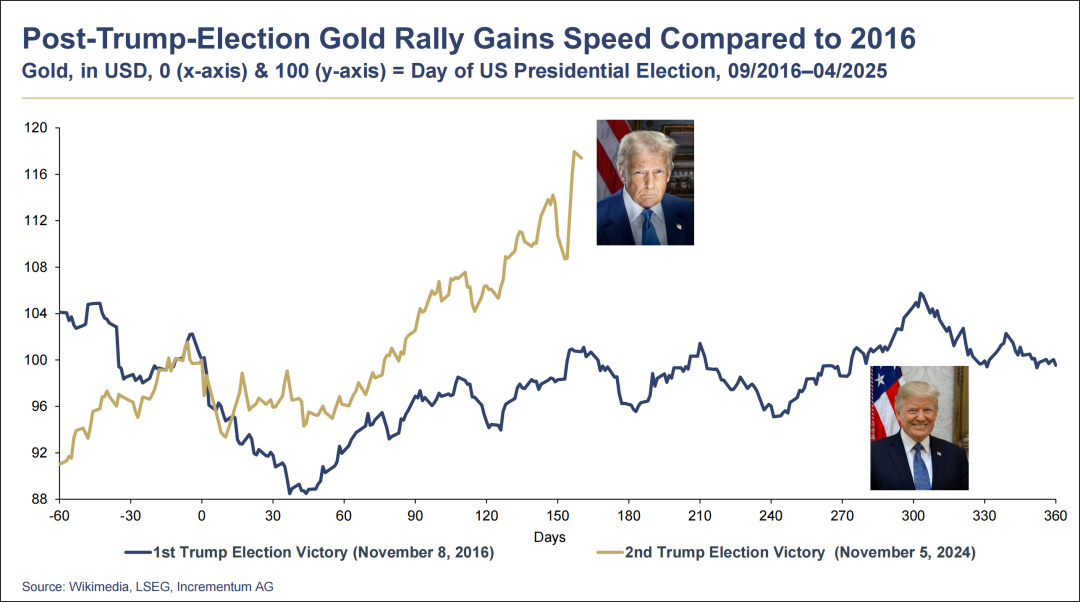 Post-Trump-Election Gold Rally Gains Speed Compared to 2016
Gold, in USD, 0 (x-axis) & 100 (y-axis) = Day of US Presidential Election, 09/2016–04/2025

120
116
112
108
104
100
96
92
88

-60 -30 0 30 60 90 120 150 180 210 240 270 300 330 360
Days

1st Trump Election Victory (November 8, 2016)
2nd Trump Election Victory (November 5, 2024)

Source: Wikimedia, LSEG, Incrementum AG